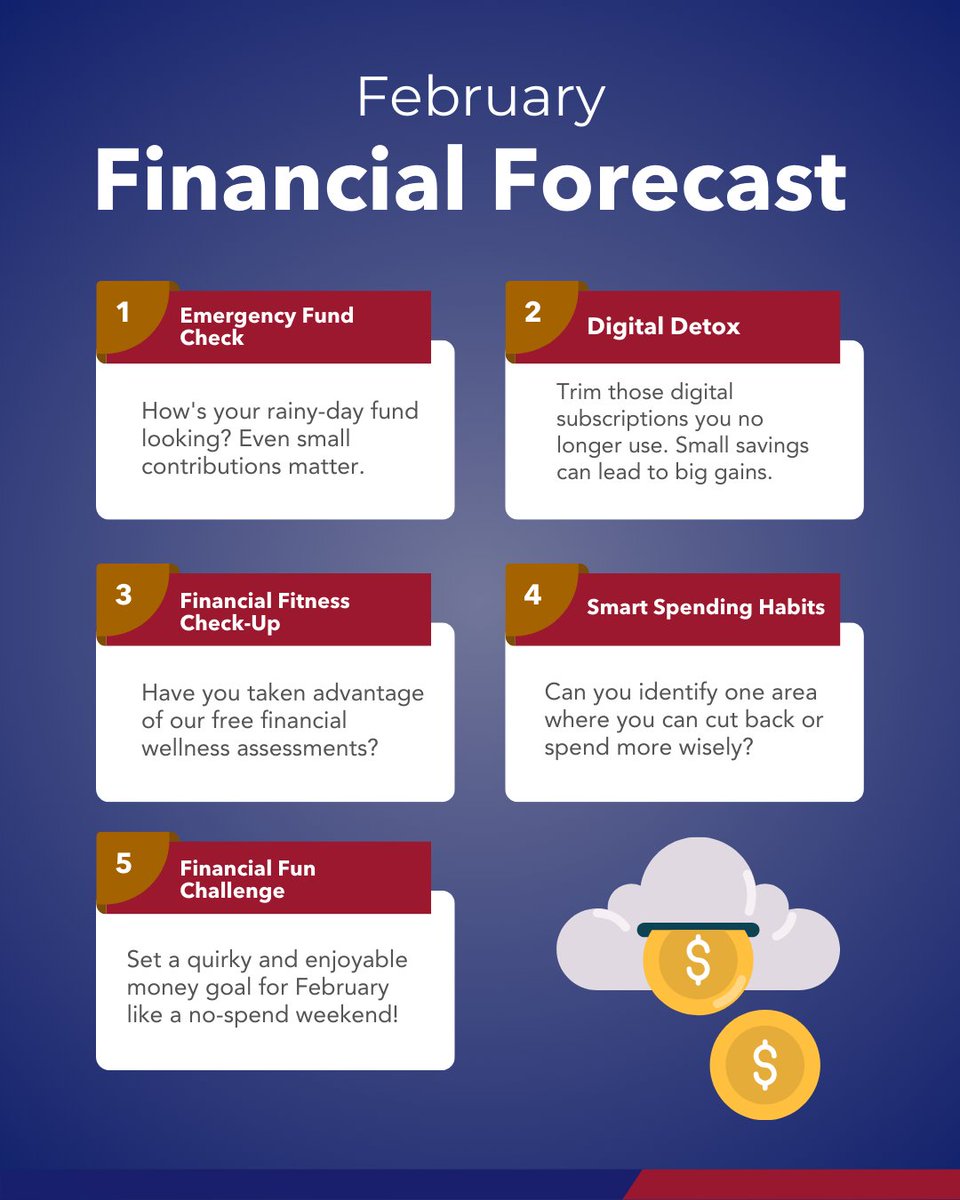 February
Financial Forecast

1 Emergency Fund Check

How's your rainy-day fund looking? Even small contributions matter.

2 Digital Detox

Trim those digital subscriptions you no longer use. Small savings can lead to big gains.

3 Financial Fitness Check-Up

Have you taken advantage of our free financial wellness assessments?

4 Smart Spending Habits

Can you identify one area where you can cut back or spend more wisely?

5 Financial Fun Challenge

Set a quirky and enjoyable money goal for February like a no-spend weekend!

$
$